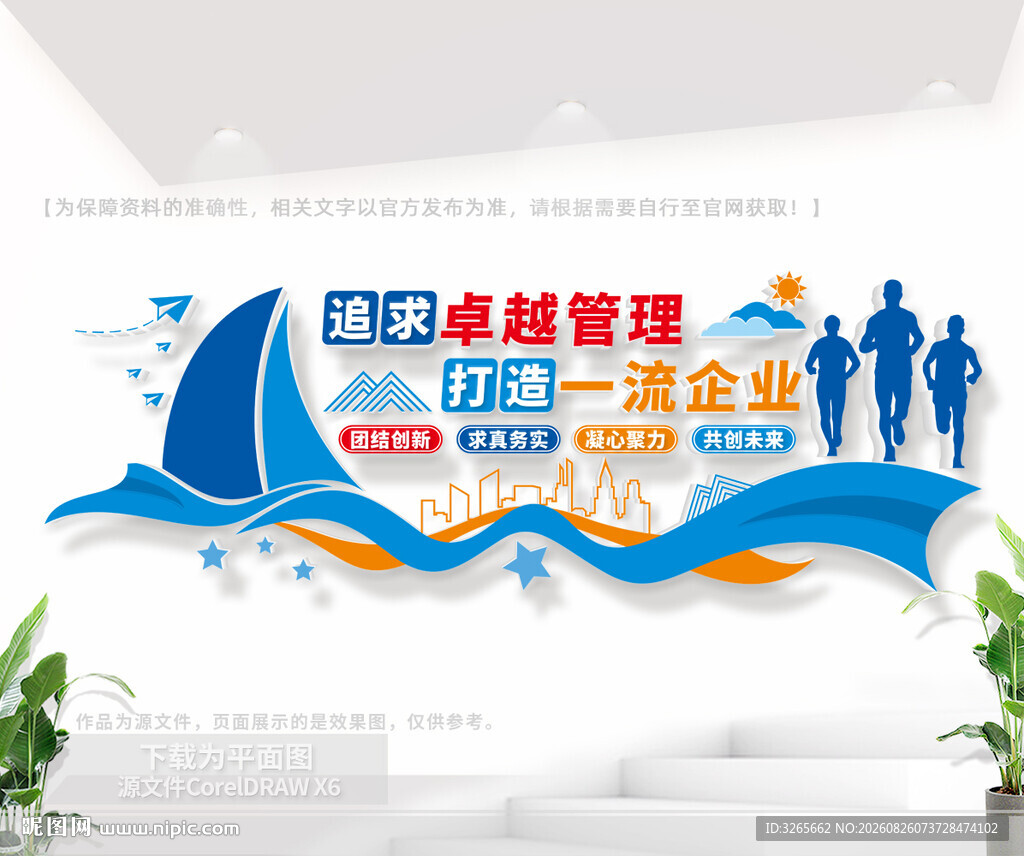 【为保障资料的准确性，相关文字以官方发布为准，请根据需要自行至官网获取！】

追求卓越管理
打造一流企业

团结创新　求真务实　凝心聚力　共创未来

作品为源文件，页面展示的是效果图，仅供参考。

下载为平面图
源文件CorelDRAW X6

昵图网 www.nipic.com

ID:3265662 NO:20260826073728474102